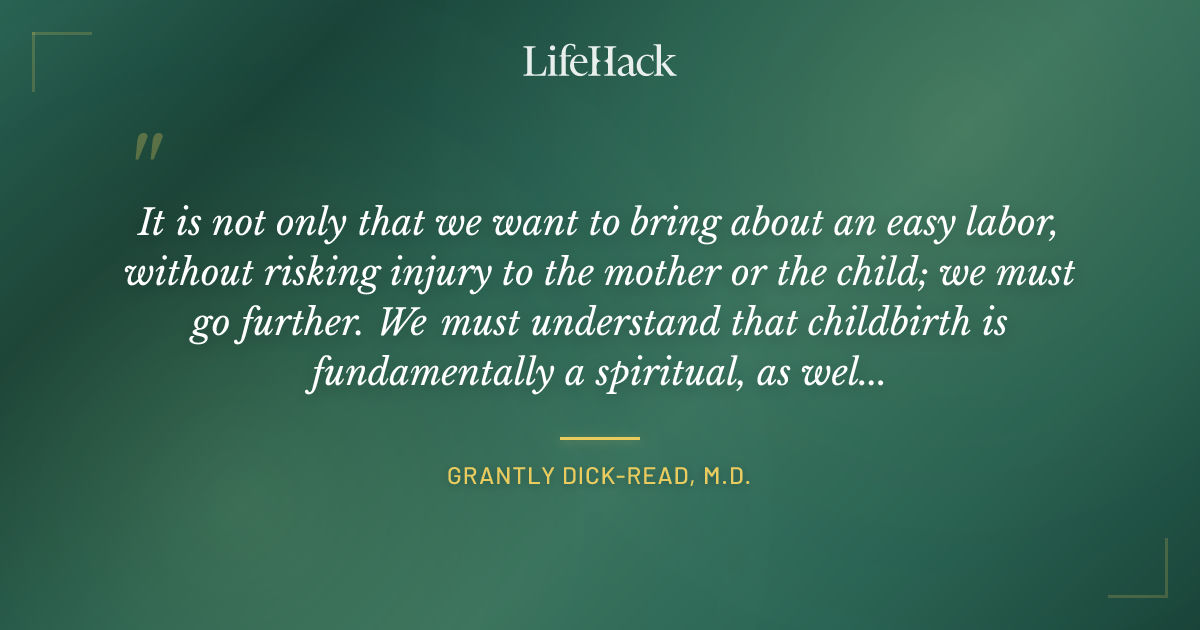 LifeHack

"

It is not only that we want to bring about an easy labor, without risking injury to the mother or the child; we must go further. We must understand that childbirth is fundamentally a spiritual, as wel...

GRANTLY DICK-READ, M.D.